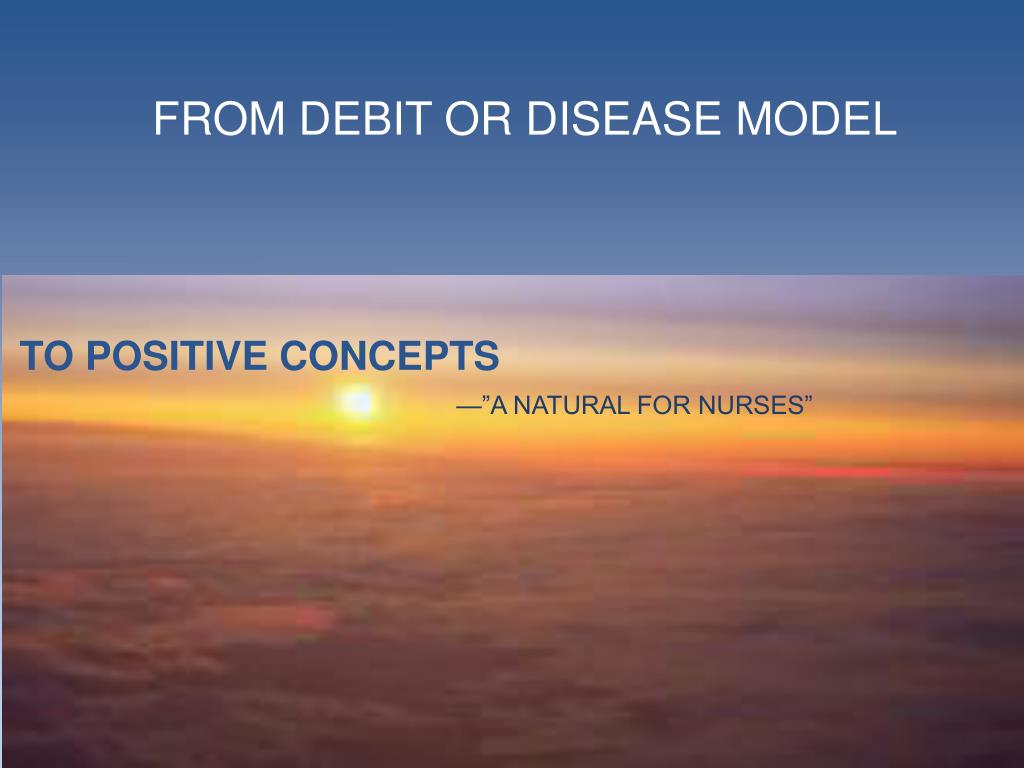 FROM DEBIT OR DISEASE MODEL

TO POSITIVE CONCEPTS

—”A NATURAL FOR NURSES”